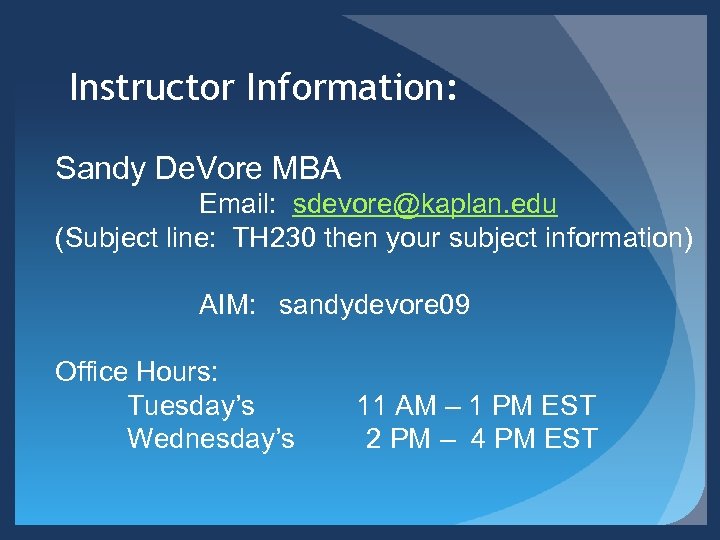 Instructor Information:

Sandy DeVore MBA

Email: sdevore@kaplan.edu

(Subject line: TH230 then your subject information)

AIM: sandydevore09

Office Hours:

Tuesday's 11 AM – 1 PM EST

Wednesday's 2 PM – 4 PM EST